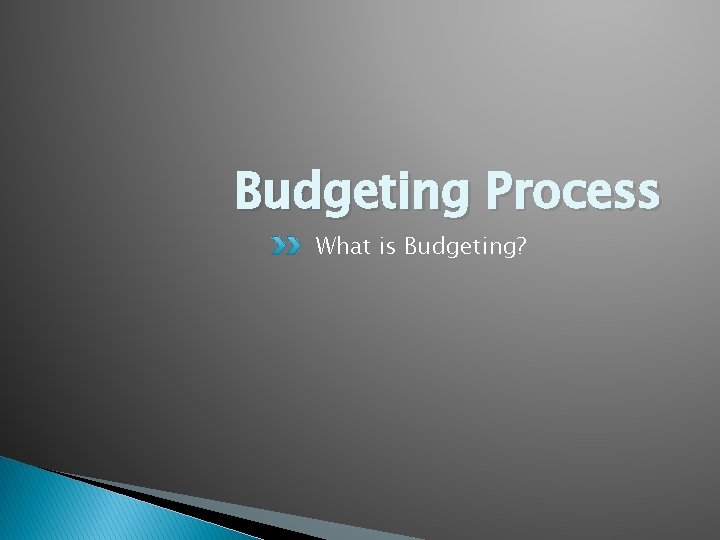 Budgeting Process

What is Budgeting?